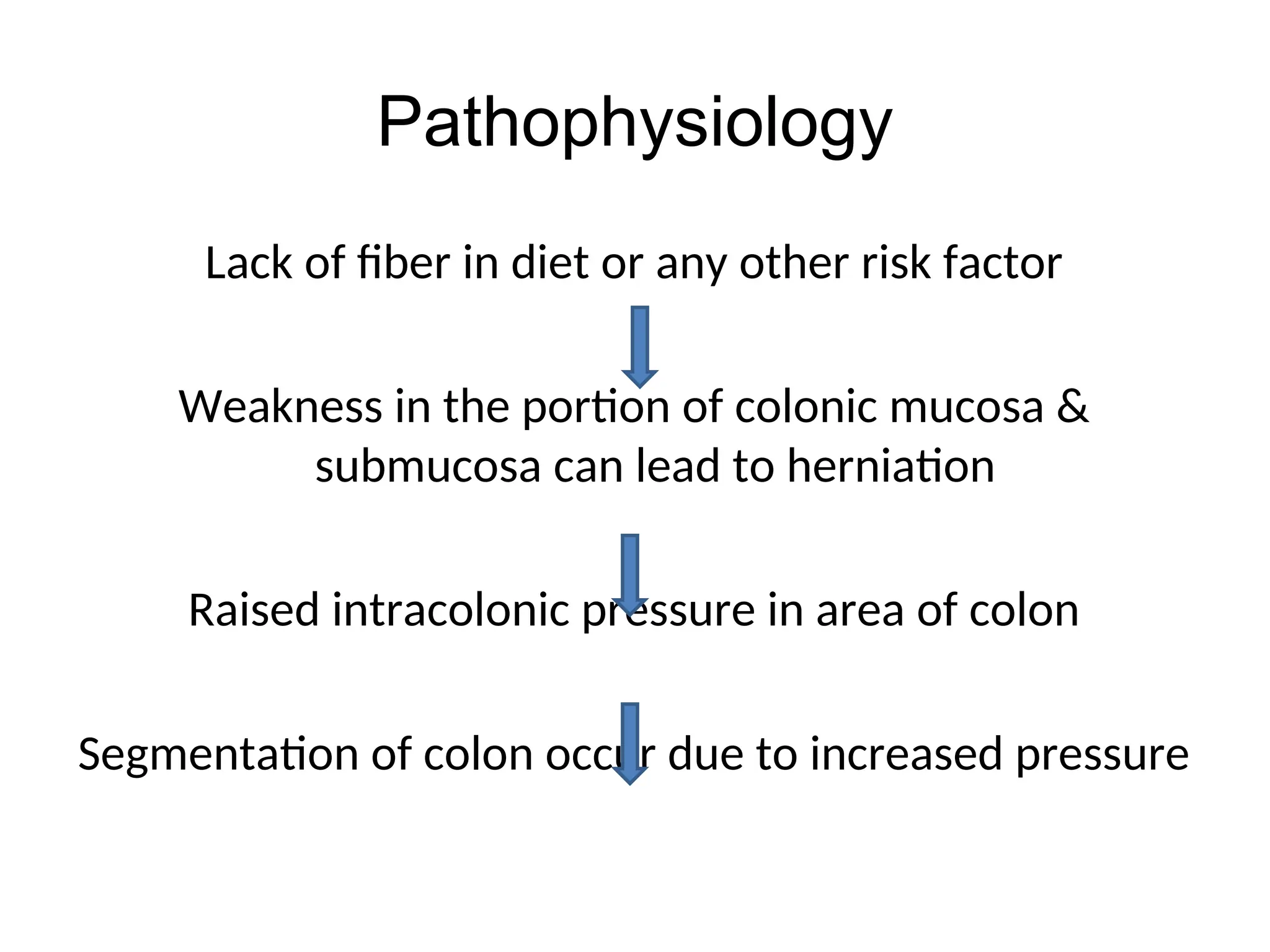 Pathophysiology

Lack of fiber in diet or any other risk factor

Weakness in the portion of colonic mucosa & submucosa can lead to herniation

Raised intracolonic pressure in area of colon

Segmentation of colon occur due to increased pressure